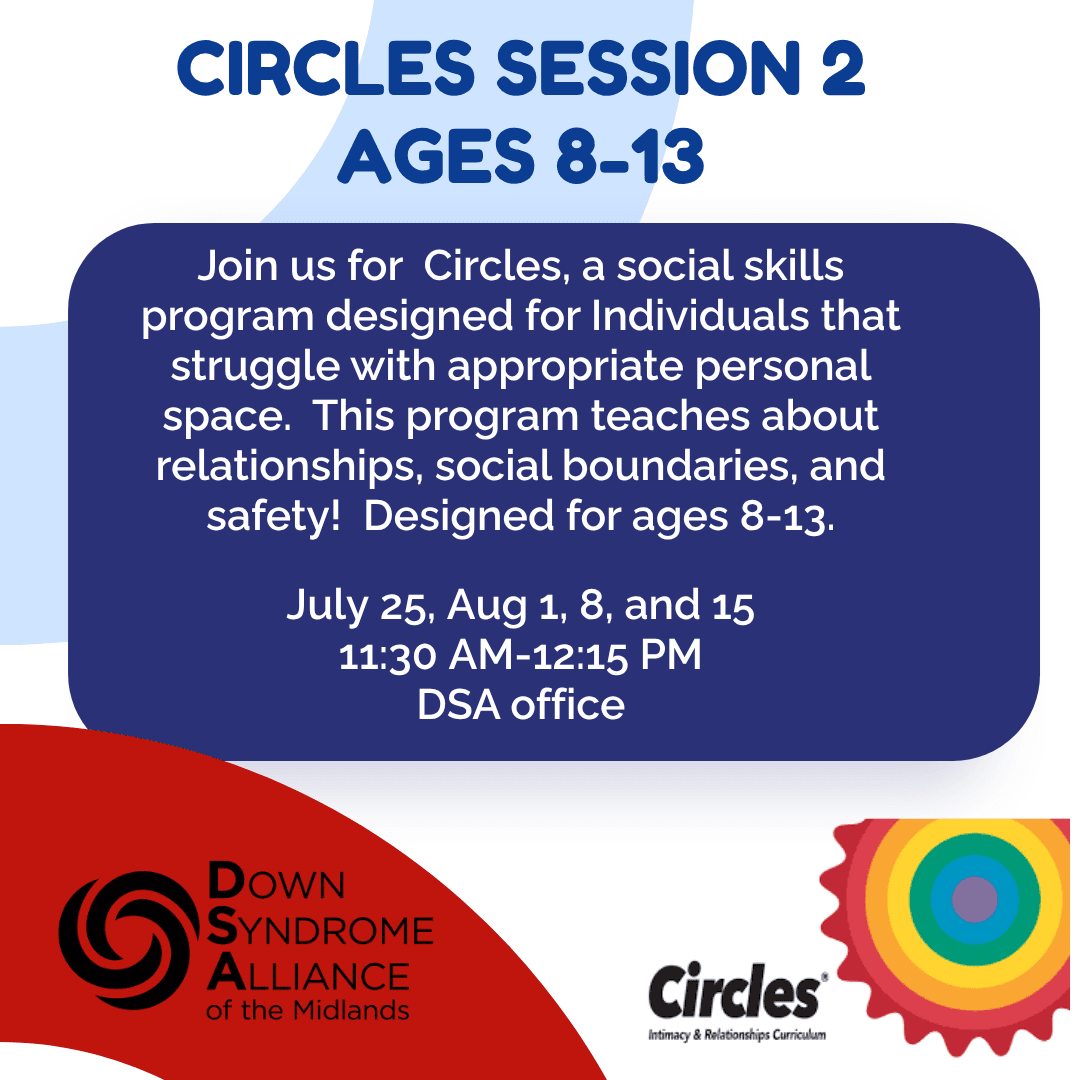 CIRCLES SESSION 2
AGES 8-13

Join us for Circles, a social skills program designed for Individuals that struggle with appropriate personal space. This program teaches about relationships, social boundaries, and safety! Designed for ages 8-13.

July 25, Aug 1, 8, and 15
11:30 AM-12:15 PM
DSA office

DOWN
SYNDROME
ALLIANCE
of the Midlands

Circles®
Intimacy & Relationships Curriculum